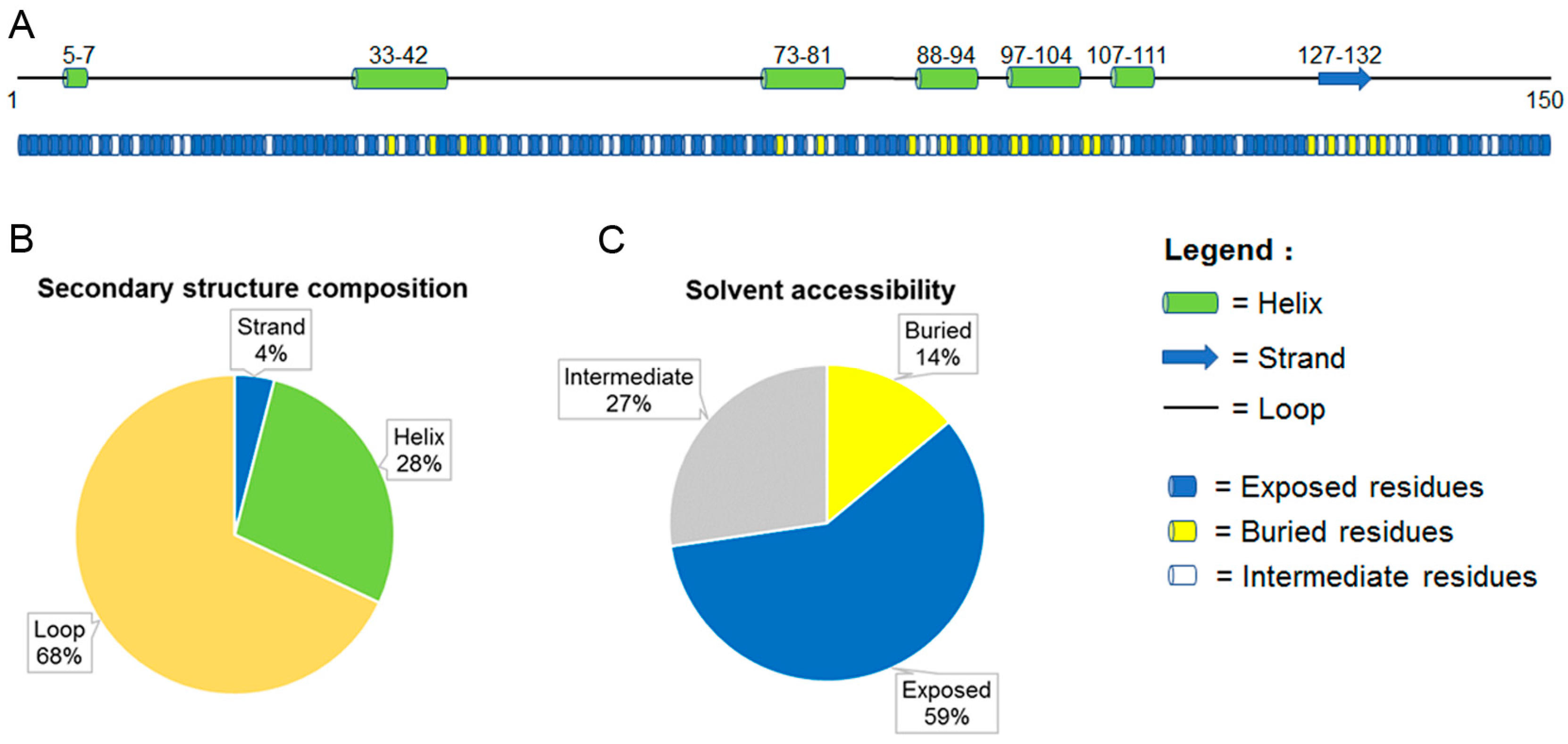 A

5-7 33-42 73-81 88-94 97-104 107-111 127-132

1 150

B

Secondary structure composition

Strand 4%

Helix 28%

Loop 68%

C

Solvent accessibility

Buried 14%

Intermediate 27%

Exposed 59%

Legend :

= Helix

= Strand

= Loop

= Exposed residues

= Buried residues

= Intermediate residues